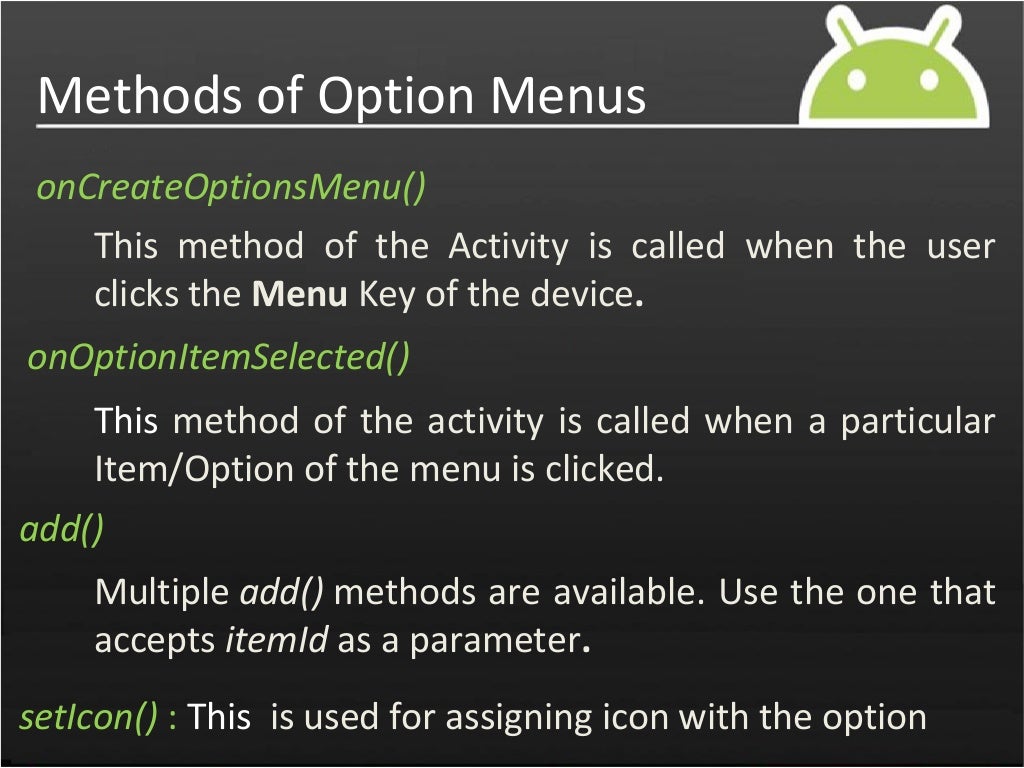 Methods of Option Menus

onCreateOptionsMenu()

This method of the Activity is called when the user clicks the Menu Key of the device.

onOptionItemSelected()

This method of the activity is called when a particular Item/Option of the menu is clicked.

add()

Multiple add() methods are available. Use the one that accepts itemId as a parameter.

setIcon() : This  is used for assigning icon with the option